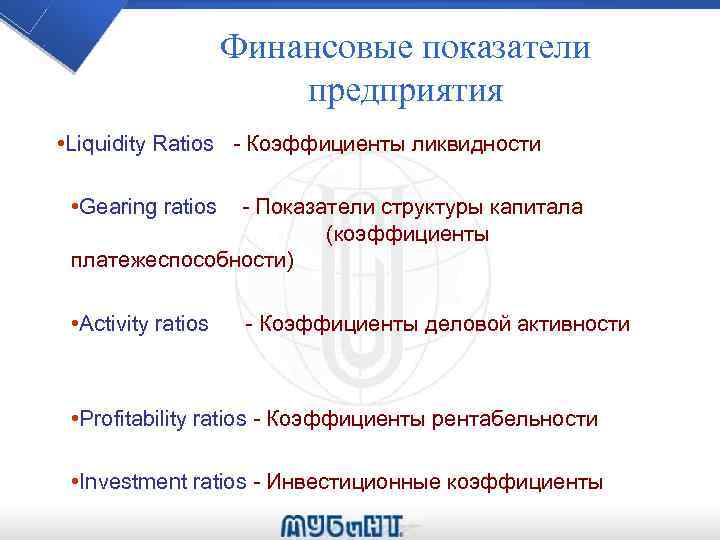 Финансовые показатели предприятия

•Liquidity Ratios - Коэффициенты ликвидности

•Gearing ratios - Показатели структуры капитала (коэффициенты платежеспособности)

•Activity ratios - Коэффициенты деловой активности

•Profitability ratios - Коэффициенты рентабельности

•Investment ratios - Инвестиционные коэффициенты

МУБиНТ